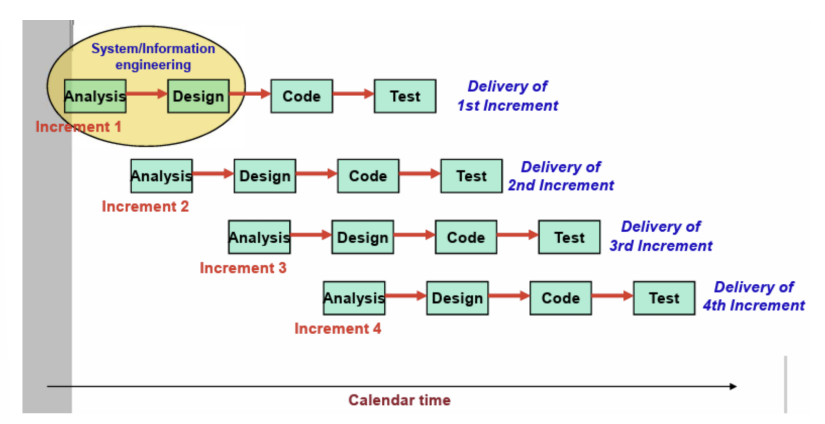 System/Information engineering

Analysis Design Code Test Delivery of 1st Increment

Increment 1

Analysis Design Code Test Delivery of 2nd Increment

Increment 2

Analysis Design Code Test Delivery of 3rd Increment

Increment 3

Analysis Design Code Test Delivery of 4th Increment

Increment 4

Calendar time